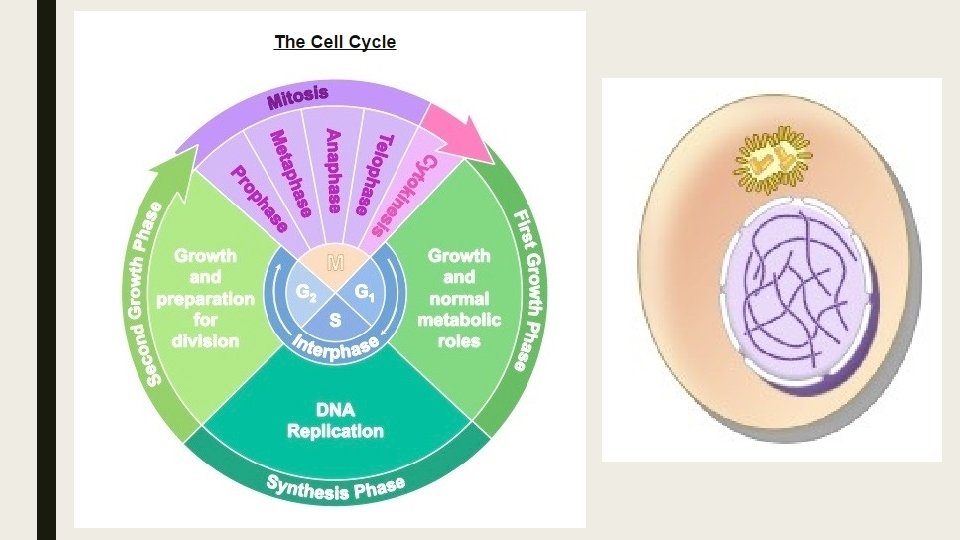 The Cell Cycle

Mitosis

Prophase

Metaphase

Anaphase

Telophase

Cytokinesis

Second Growth Phase

Growth and preparation for division

M

$G_2$

$G_1$

S

Interphase

Growth and normal metabolic roles

First Growth Phase

DNA Replication

Synthesis Phase